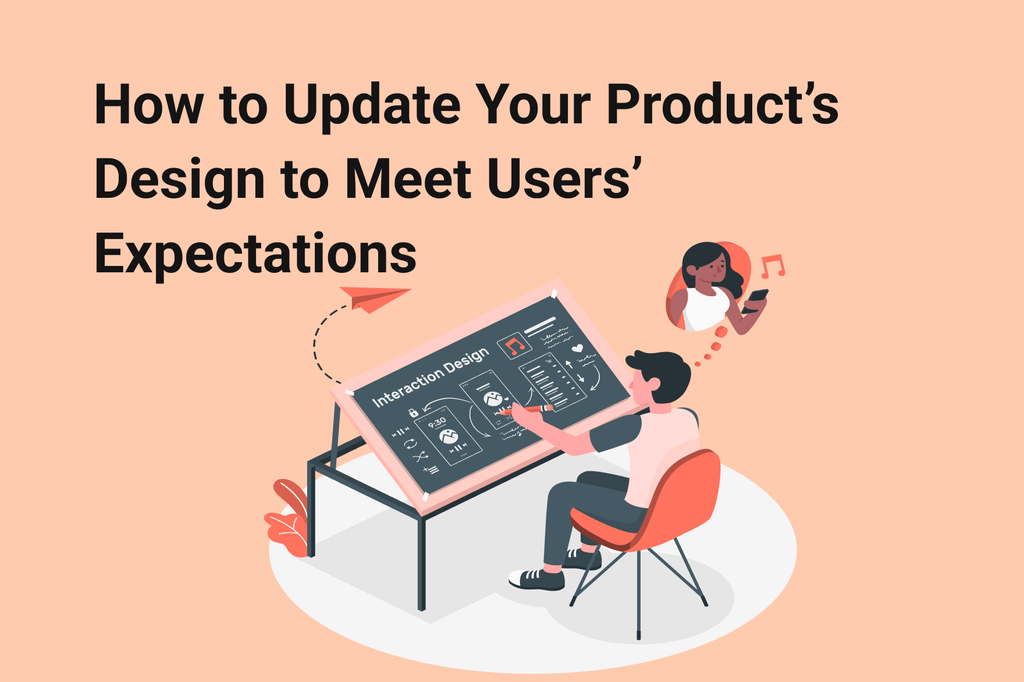 How to Update Your Product's Design to Meet Users' Expectations

Interaction Design

9:30